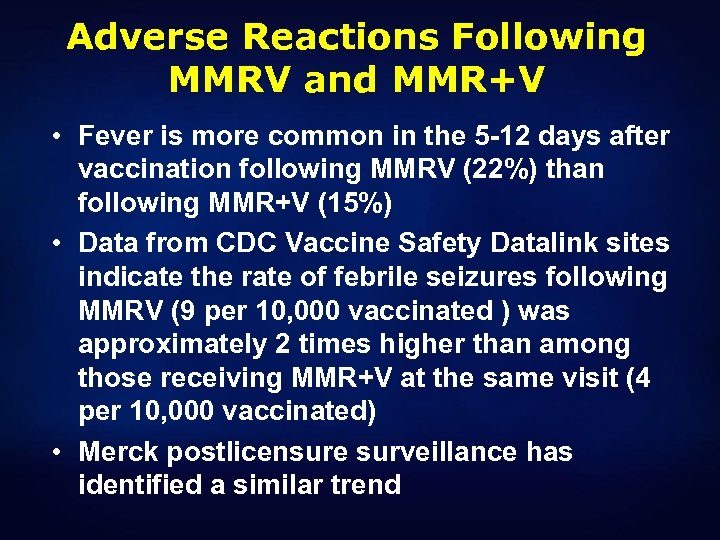 Adverse Reactions Following MMRV and MMR+V

• Fever is more common in the 5-12 days after vaccination following MMRV (22%) than following MMR+V (15%)
• Data from CDC Vaccine Safety Datalink sites indicate the rate of febrile seizures following MMRV (9 per 10,000 vaccinated ) was approximately 2 times higher than among those receiving MMR+V at the same visit (4 per 10,000 vaccinated)
• Merck postlicensure surveillance has identified a similar trend